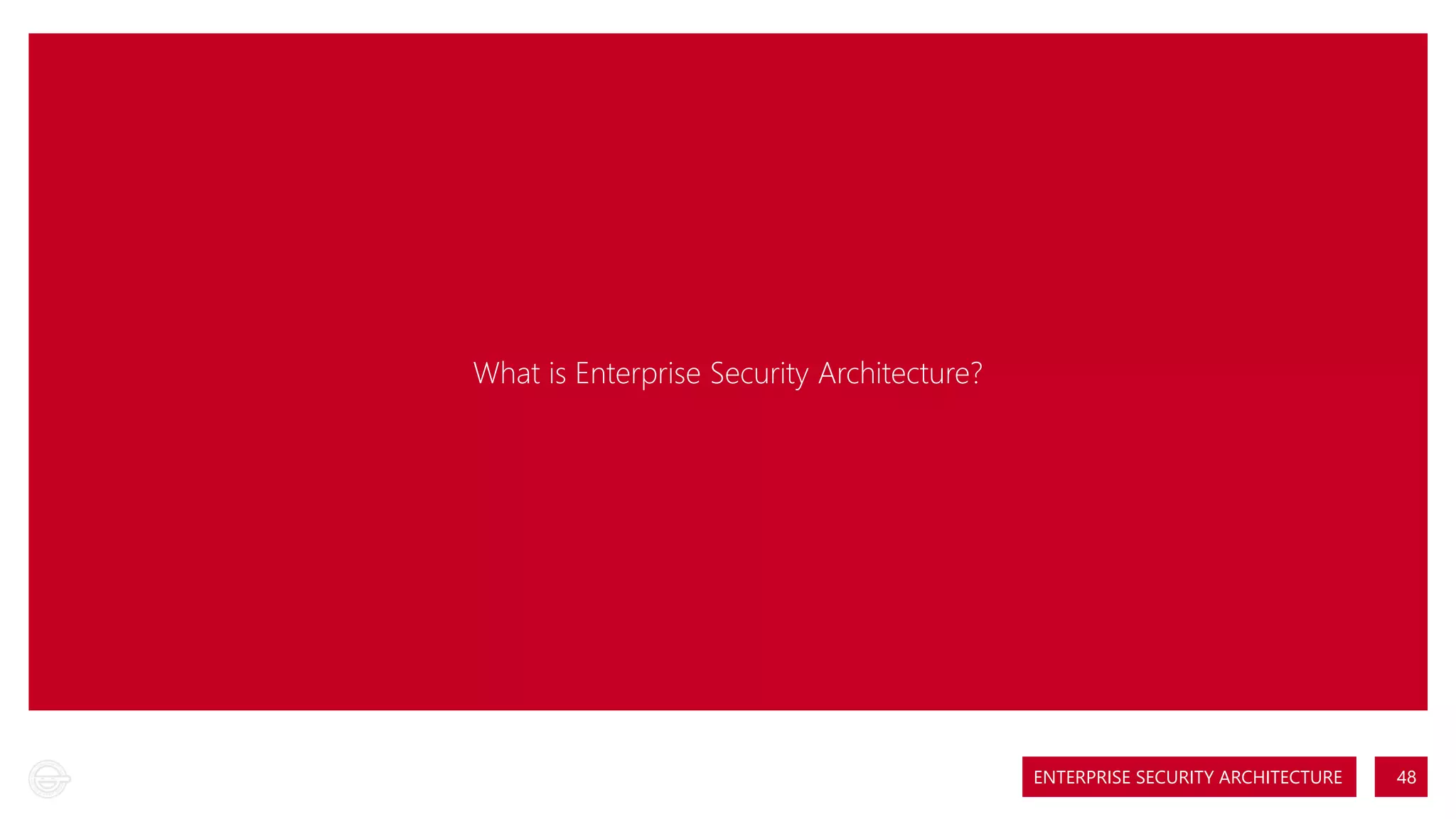 What is Enterprise Security Architecture?

ENTERPRISE SECURITY ARCHITECTURE

48